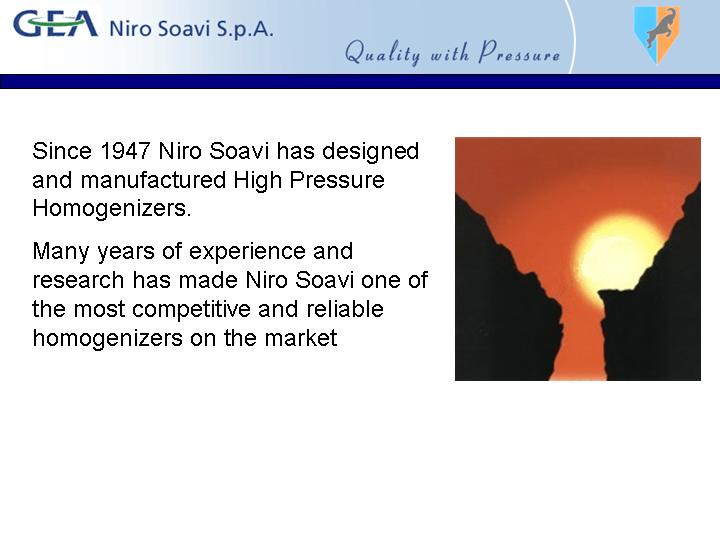 GEA Niro Soavi S.p.A.

Quality with Pressure

Since 1947 Niro Soavi has designed and manufactured High Pressure Homogenizers.

Many years of experience and research has made Niro Soavi one of the most competitive and reliable homogenizers on the market